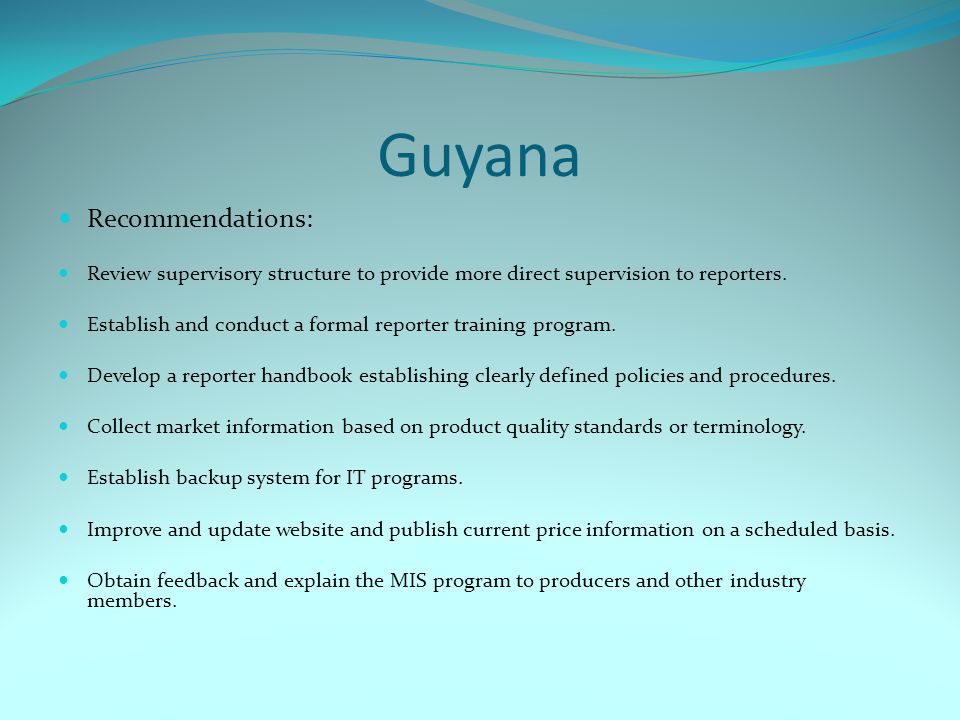 Guyana

- Recommendations:
- Review supervisory structure to provide more direct supervision to reporters.
- Establish and conduct a formal reporter training program.
- Develop a reporter handbook establishing clearly defined policies and procedures.
- Collect market information based on product quality standards or terminology.
- Establish backup system for IT programs.
- Improve and update website and publish current price information on a scheduled basis.
- Obtain feedback and explain the MIS program to producers and other industry members.